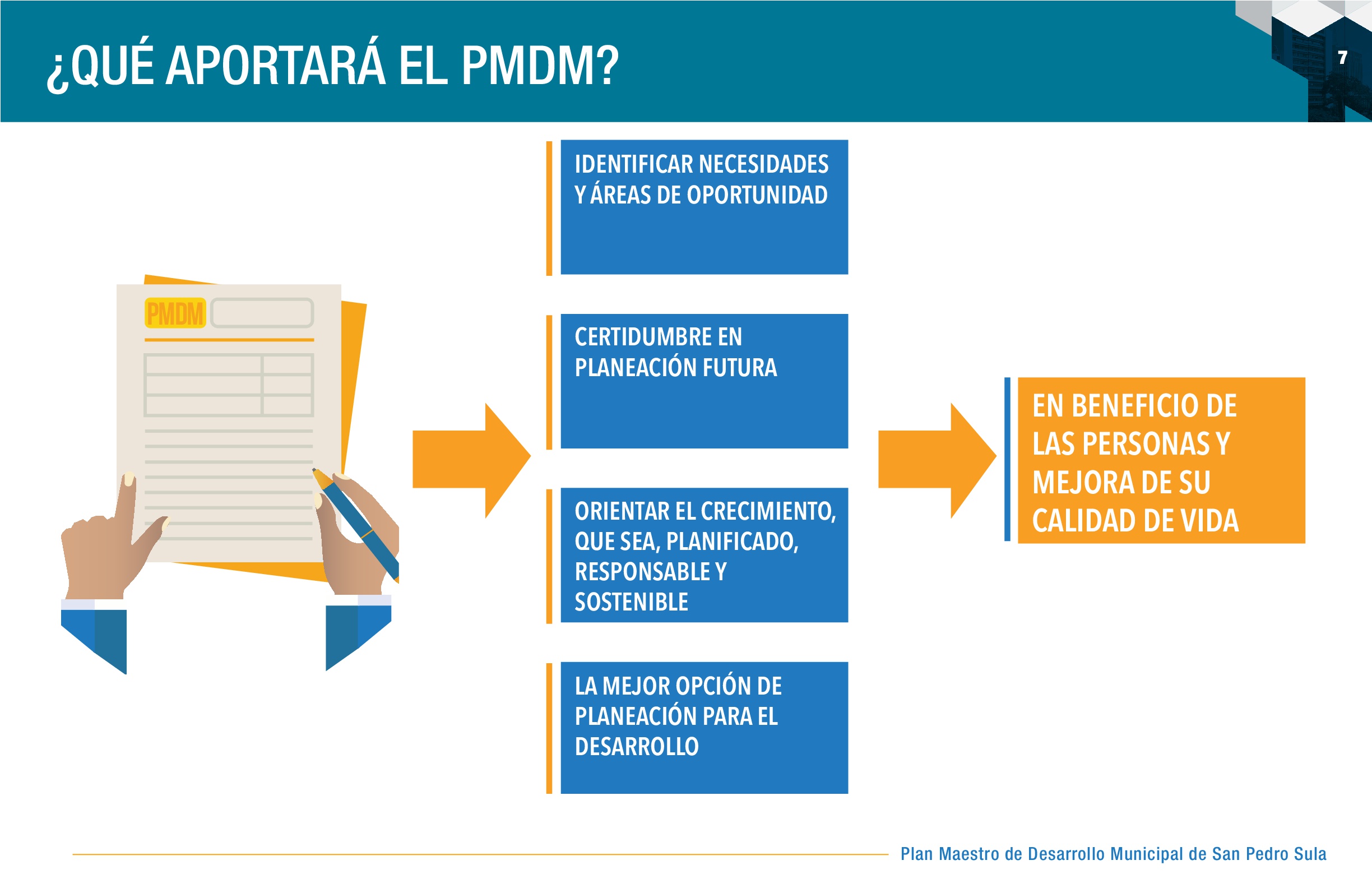 ¿QUÉ APORTARÁ EL PMDM?

7

PMDM

IDENTIFICAR NECESIDADES Y ÁREAS DE OPORTUNIDAD

CERTIDUMBRE EN PLANEACIÓN FUTURA

ORIENTAR EL CRECIMIENTO, QUE SEA, PLANIFICADO, RESPONSABLE Y SOSTENIBLE

LA MEJOR OPCIÓN DE PLANEACIÓN PARA EL DESARROLLO

EN BENEFICIO DE LAS PERSONAS Y MEJORA DE SU CALIDAD DE VIDA

Plan Maestro de Desarrollo Municipal de San Pedro Sula